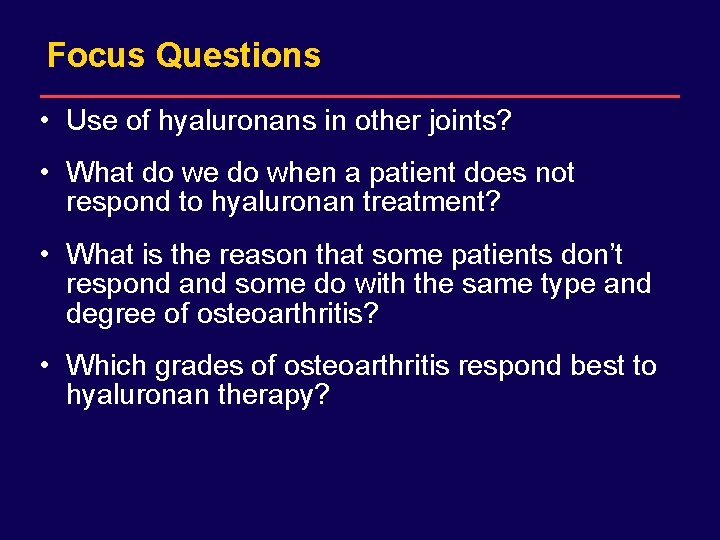 Focus Questions

• Use of hyaluronans in other joints?

• What do we do when a patient does not respond to hyaluronan treatment?

• What is the reason that some patients don't respond and some do with the same type and degree of osteoarthritis?

• Which grades of osteoarthritis respond best to hyaluronan therapy?